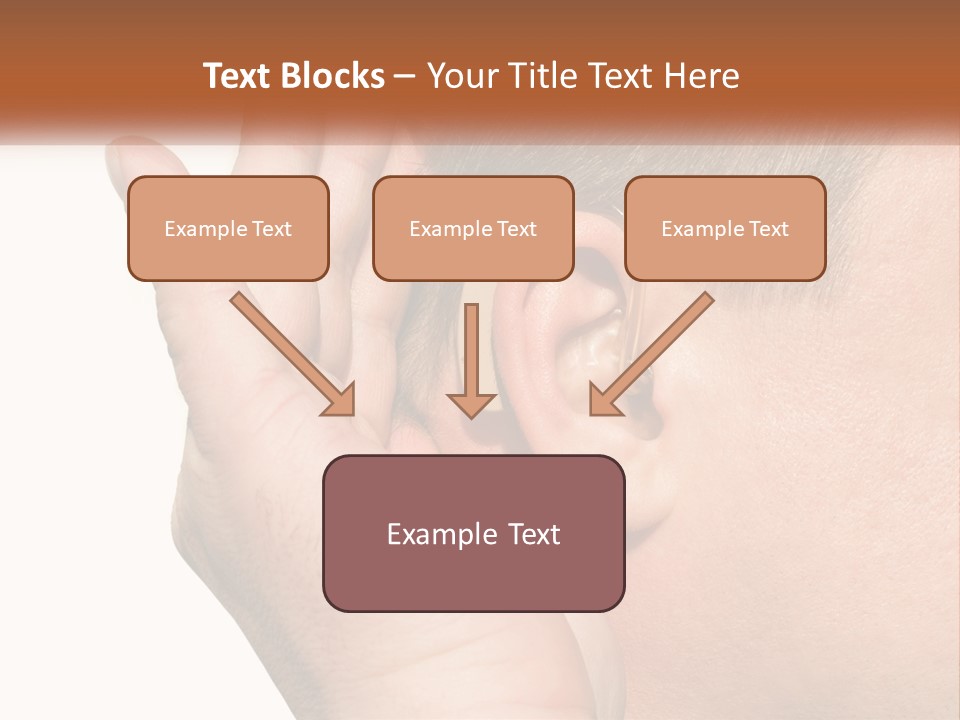 Text Blocks – Your Title Text Here

Example Text

Example Text

Example Text

Example Text